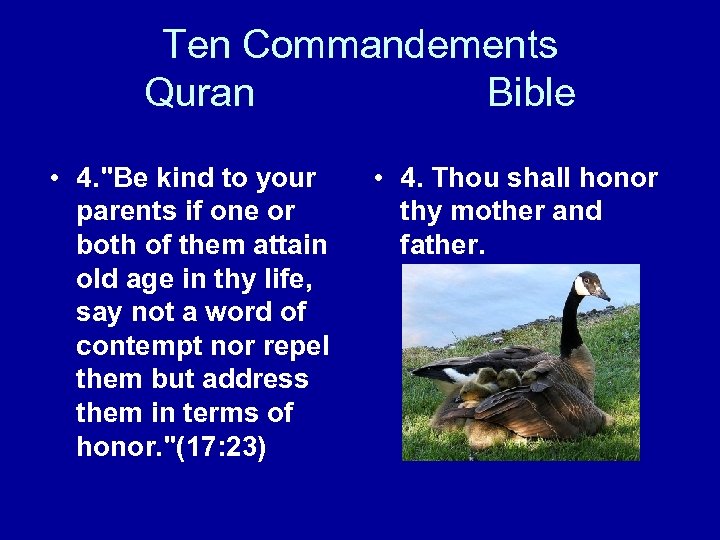 Ten Commandements
Quran Bible

• 4."Be kind to your parents if one or both of them attain old age in thy life, say not a word of contempt nor repel them but address them in terms of honor."(17:23)

• 4. Thou shall honor thy mother and father.